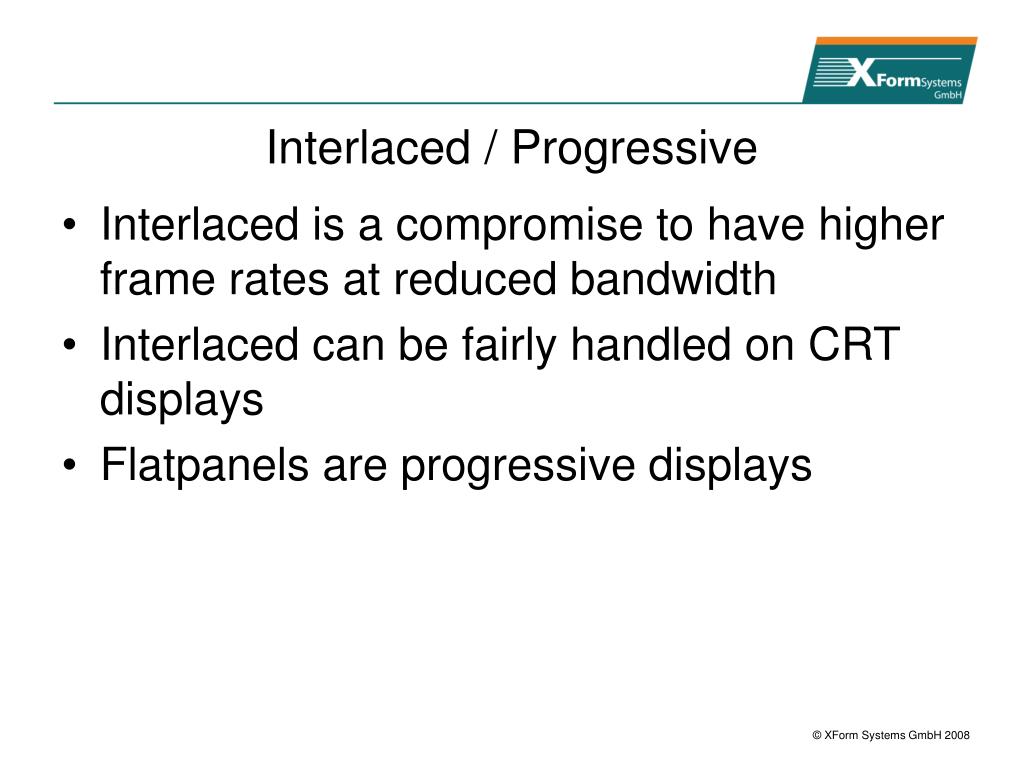 XFormSystems GmbH

Interlaced / Progressive

• Interlaced is a compromise to have higher frame rates at reduced bandwidth
• Interlaced can be fairly handled on CRT displays
• Flatpanels are progressive displays

© XForm Systems GmbH 2008